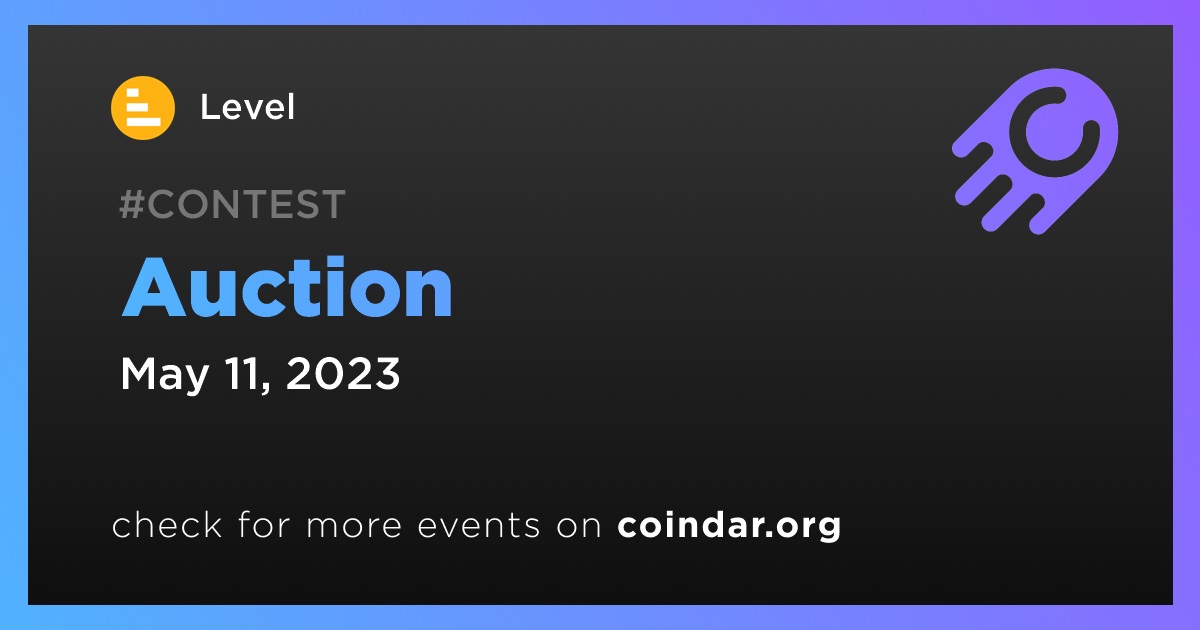 Level

#CONTEST

Auction

May 11, 2023

check for more events on coindar.org